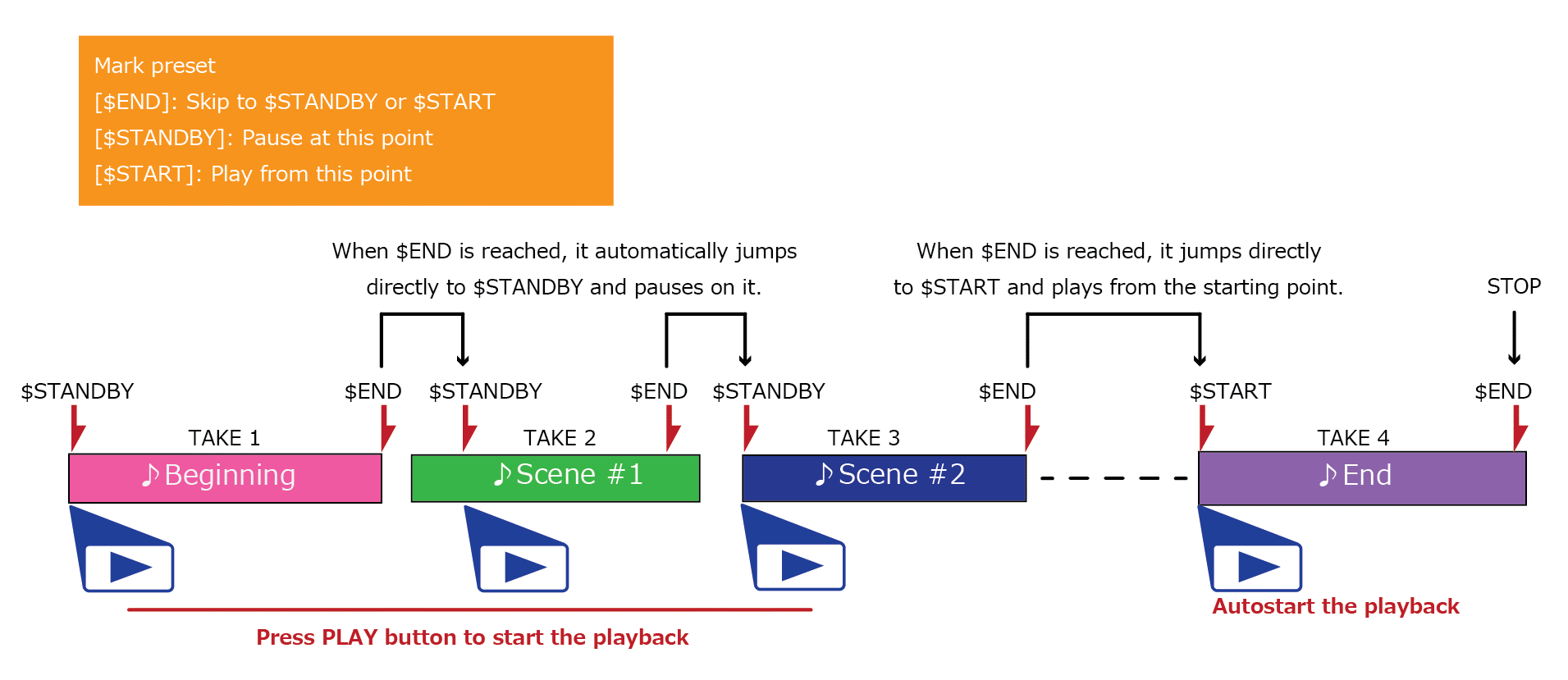 Mark preset
[\$END]: Skip to \$STANDBY or \$START
[\$STANDBY]: Pause at this point
[\$START]: Play from this point

When \$END is reached, it automatically jumps directly to \$STANDBY and pauses on it.

When \$END is reached, it jumps directly to \$START and plays from the starting point.

STOP

\$STANDBY
\$END
\$STANDBY
\$END
\$STANDBY
\$END
\$START
\$END

TAKE 1
♪Beginning

TAKE 2
♪Scene #1

TAKE 3
♪Scene #2

TAKE 4
♪End

Press PLAY button to start the playback

Autostart the playback